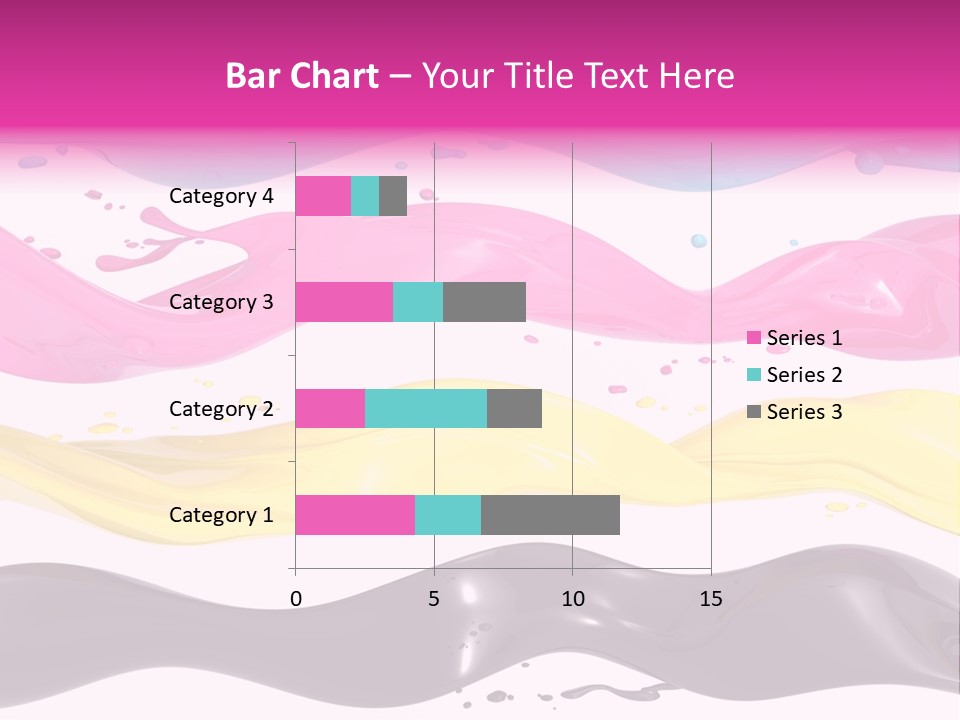 Bar Chart – Your Title Text Here

Category 4
Category 3
Category 2
Category 1

0
5
10
15

Series 1
Series 2
Series 3